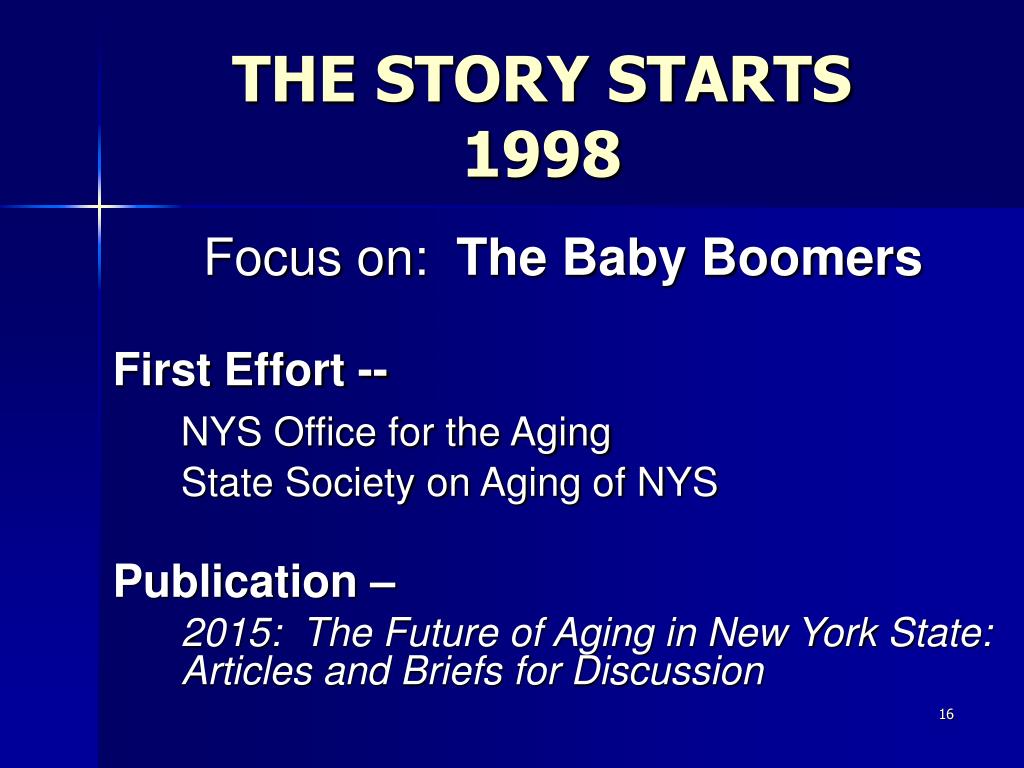 THE STORY STARTS
1998

Focus on: The Baby Boomers

First Effort --

NYS Office for the Aging
State Society on Aging of NYS

Publication –

2015: The Future of Aging in New York State: Articles and Briefs for Discussion

16